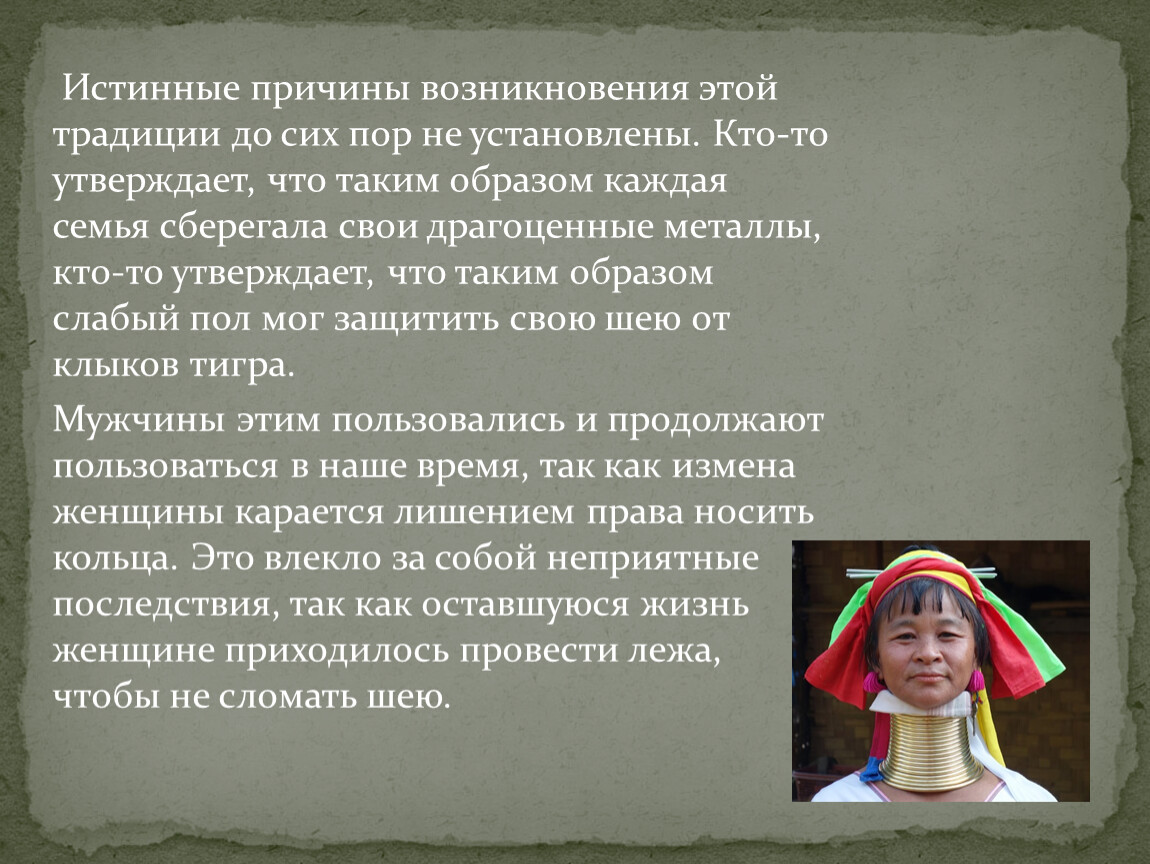 Истинные причины возникновения этой традиции до сих пор не установлены. Кто-то утверждает, что таким образом каждая семья сберегала свои драгоценные металлы, кто-то утверждает, что таким образом слабый пол мог защитить свою шею от клыков тигра.

Мужчины этим пользовались и продолжают пользоваться в наше время, так как измена женщины карается лишением права носить кольца. Это влекло за собой неприятные последствия, так как оставшуюся жизнь женщине приходилось провести лежа, чтобы не сломать шею.